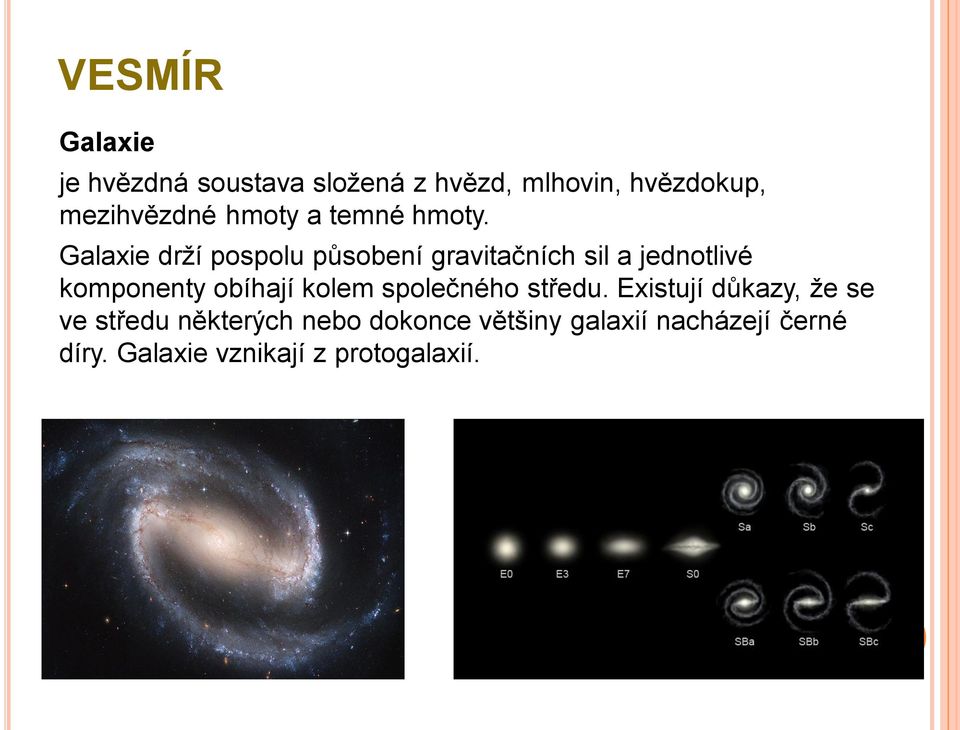 VESMÍR

Galaxie

je hvězdná soustava složená z hvězd, mlhovin, hvězdokup, mezihvězdné hmoty a temné hmoty.

Galaxie drží pospolu působení gravitačních sil a jednotlivé komponenty obíhají kolem společného středu. Existují důkazy, že se ve středu některých nebo dokonce většiny galaxií nacházejí černé díry. Galaxie vznikají z protogalaxií.

Sa
Sb
Sc
E0
E3
E7
S0
SBa
SBb
SBc